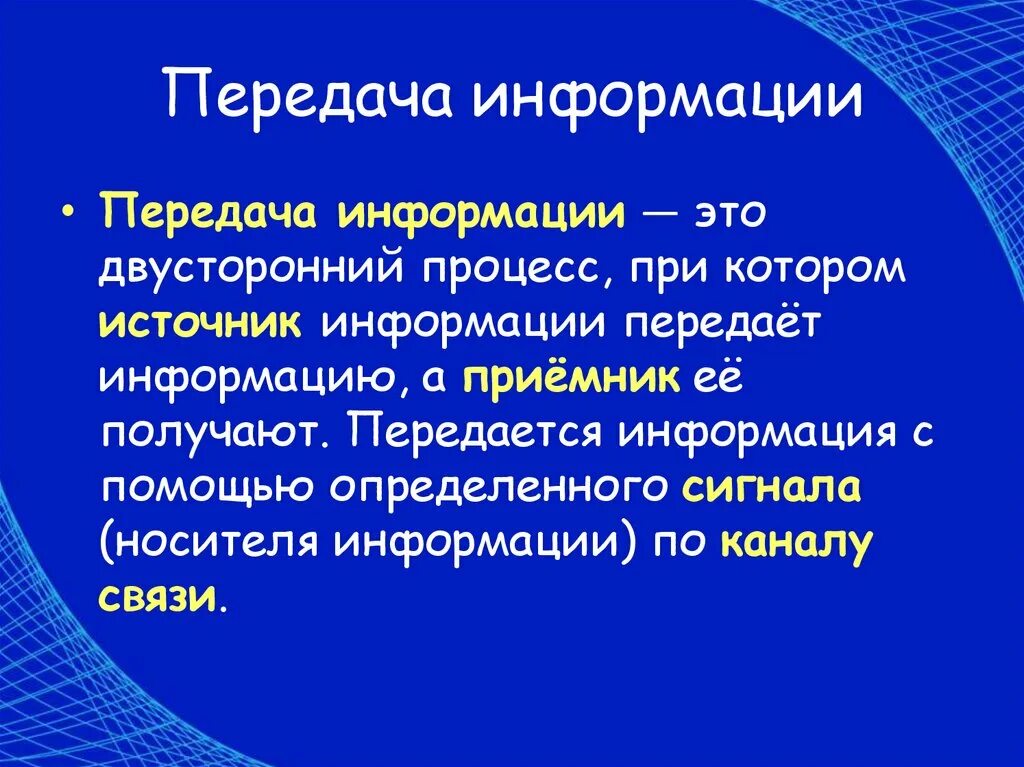 Передача информации

• Передача информации — это двусторонний процесс, при котором источник информации передаёт информацию, а приёмник её получают. Передается информация с помощью определенного сигнала (носителя информации) по каналу связи.